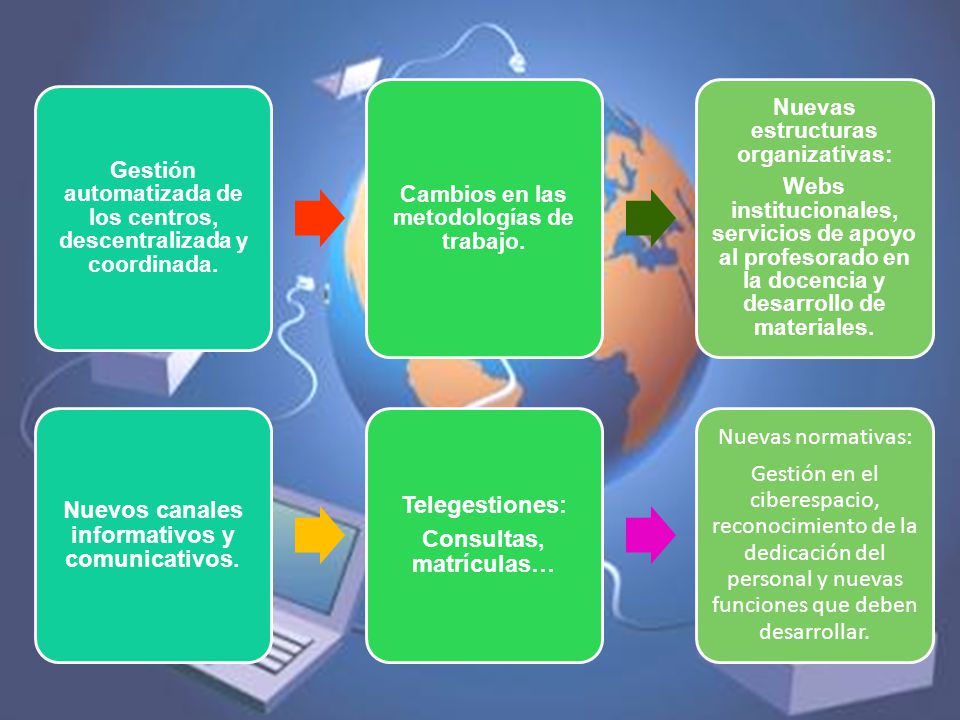 Gestión automatizada de los centros, descentralizada y coordinada.

Cambios en las metodologías de trabajo.

Nuevas estructuras organizativas:

Webs institucionales, servicios de apoyo al profesorado en la docencia y desarrollo de materiales.

Nuevos canales informativos y comunicativos.

Telegestiones:

Consultas, matrículas…

Nuevas normativas:

Gestión en el ciberespacio, reconocimiento de la dedicación del personal y nuevas funciones que deben desarrollar.